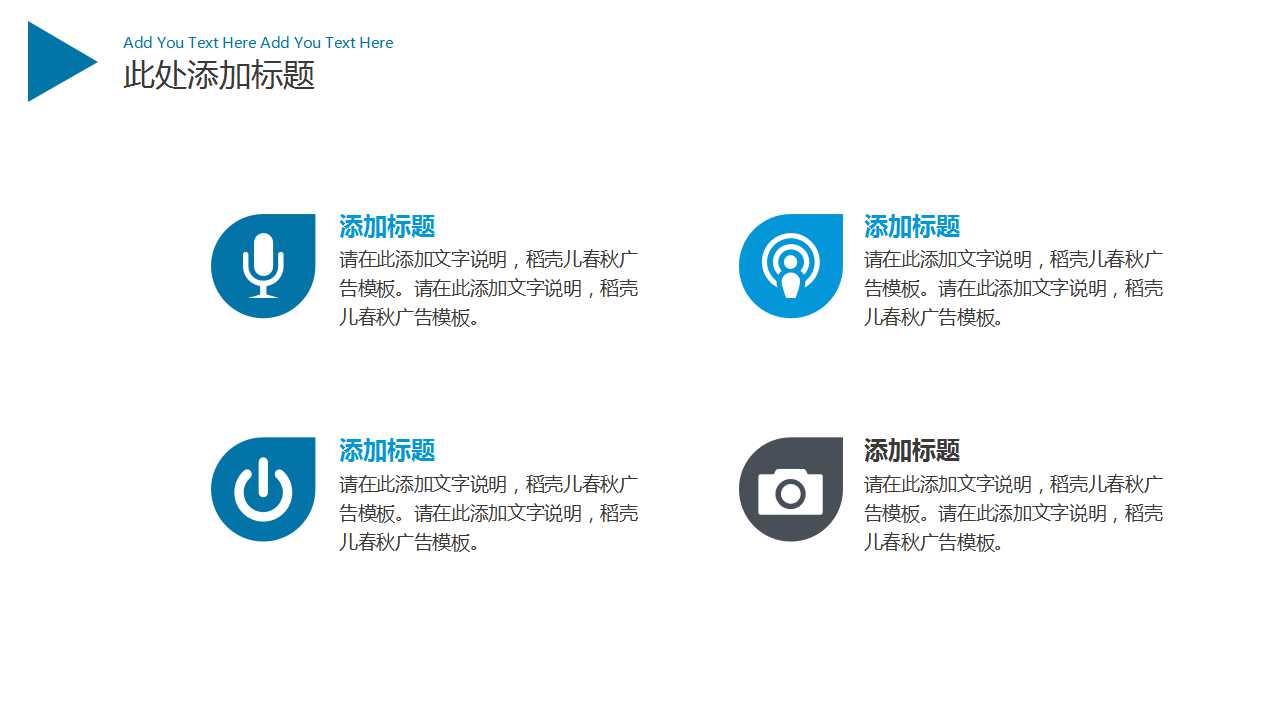 Add You Text Here Add You Text Here
此处添加标题

添加标题
请在此添加文字说明，稻壳儿春秋广告模板。请在此添加文字说明，稻壳儿春秋广告模板。

添加标题
请在此添加文字说明，稻壳儿春秋广告模板。请在此添加文字说明，稻壳儿春秋广告模板。

添加标题
请在此添加文字说明，稻壳儿春秋广告模板。请在此添加文字说明，稻壳儿春秋广告模板。

添加标题
请在此添加文字说明，稻壳儿春秋广告模板。请在此添加文字说明，稻壳儿春秋广告模板。